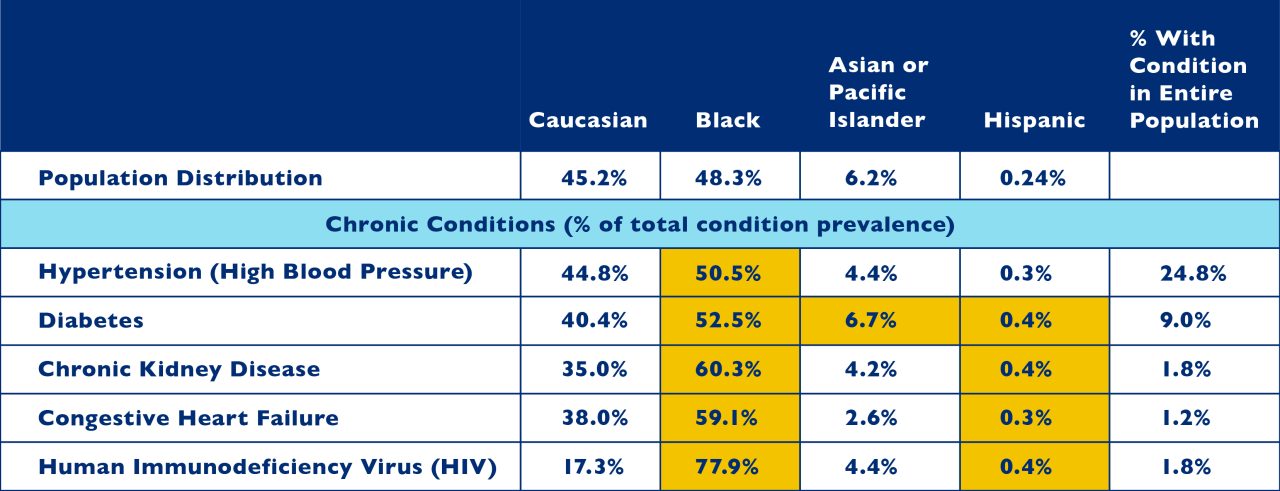 | | Caucasian | Black | Asian or Pacific Islander | Hispanic | % With Condition in Entire Population |
|---|---|---|---|---|---|
| Population Distribution | 45.2% | 48.3% | 6.2% | 0.24% | |
| Chronic Conditions (% of total condition prevalence) | | | | | |
| Hypertension (High Blood Pressure) | 44.8% | 50.5% | 4.4% | 0.3% | 24.8% |
| Diabetes | 40.4% | 52.5% | 6.7% | 0.4% | 9.0% |
| Chronic Kidney Disease | 35.0% | 60.3% | 4.2% | 0.4% | 1.8% |
| Congestive Heart Failure | 38.0% | 59.1% | 2.6% | 0.3% | 1.2% |
| Human Immunodeficiency Virus (HIV) | 17.3% | 77.9% | 4.4% | 0.4% | 1.8% |